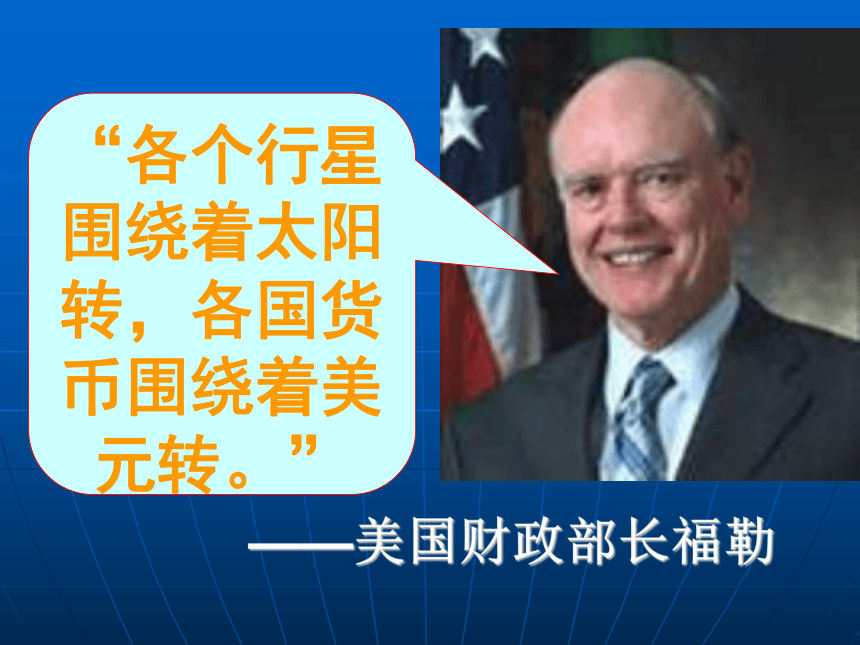 “各个行星围绕着太阳转，各国货币围绕着美元转。”

——美国财政部长福勒